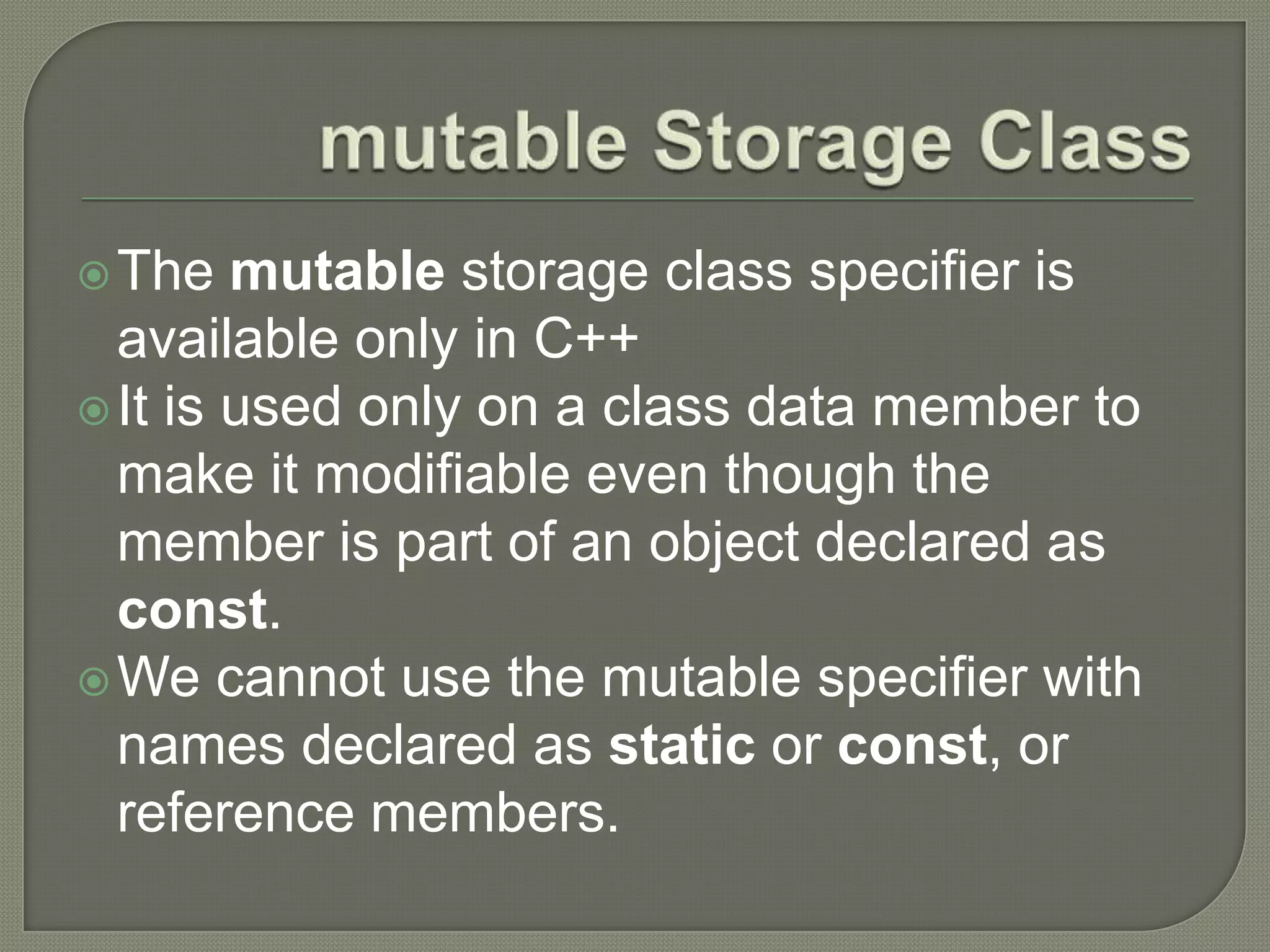 mutable Storage Class

The mutable storage class specifier is available only in C++

It is used only on a class data member to make it modifiable even though the member is part of an object declared as const.

We cannot use the mutable specifier with names declared as static or const, or reference members.